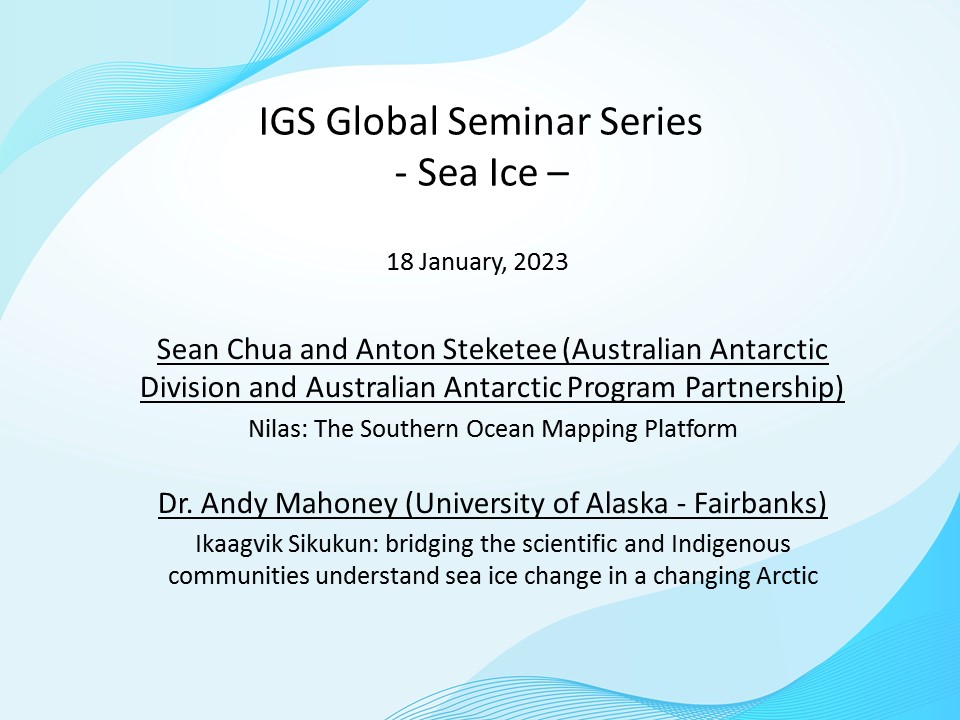 IGS Global Seminar Series
- Sea Ice –

18 January, 2023

Sean Chua and Anton Steketee (Australian Antarctic Division and Australian Antarctic Program Partnership)

Nilas: The Southern Ocean Mapping Platform

Dr. Andy Mahoney (University of Alaska - Fairbanks)

Ikaagvik Sikukun: bridging the scientific and Indigenous communities understand sea ice change in a changing Arctic